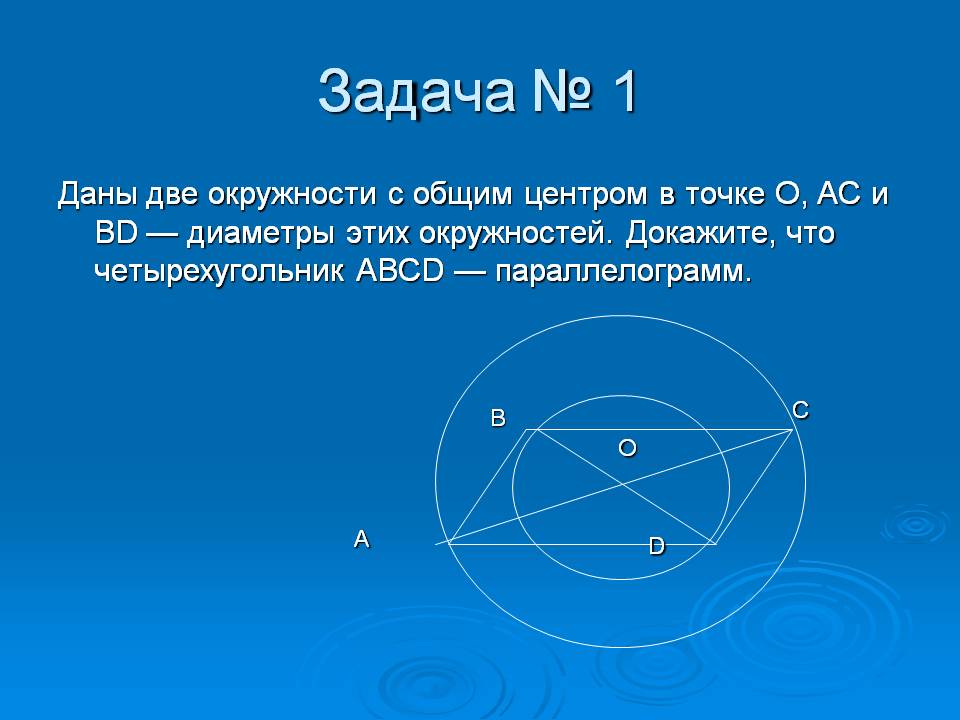 Задача № 1

Даны две окружности с общим центром в точке O, AC и BD — диаметры этих окружностей. Докажите, что четырехугольник ABCD — параллелограмм.

B
C
O
A
D